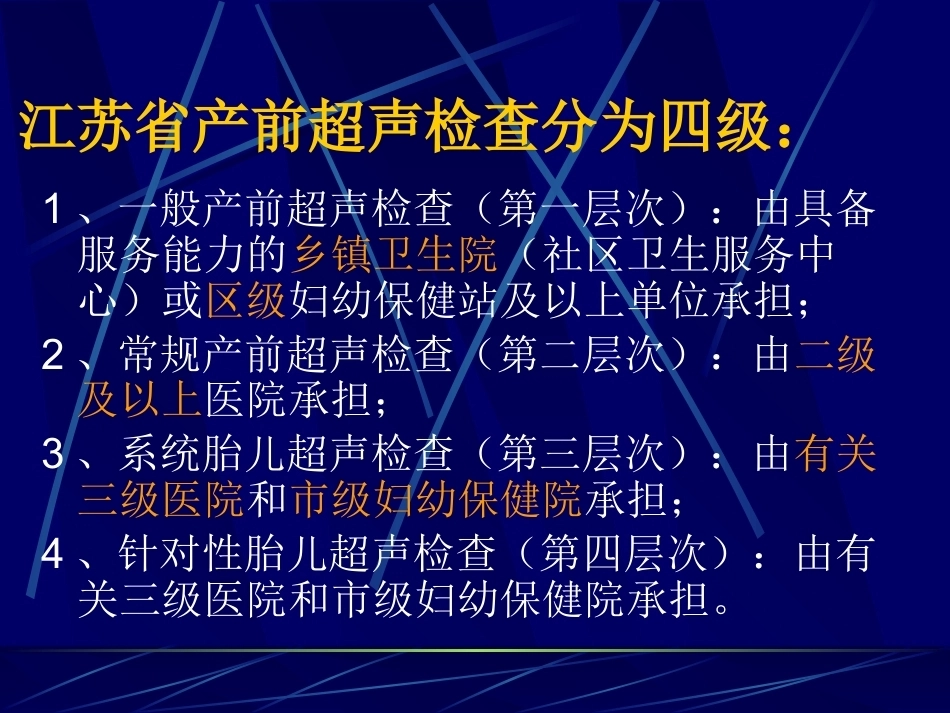 江苏省产前超声检查分为四级：

1、一般产前超声检查（第一层次）：由具备服务能力的乡镇卫生院（社区卫生服务中心）或区级妇幼保健站及以上单位承担；

2、常规产前超声检查（第二层次）：由二级及以上医院承担；

3、系统胎儿超声检查（第三层次）：由有关三级医院和市级妇幼保健院承担；

4、针对性胎儿超声检查（第四层次）：由有关三级医院和市级妇幼保健院承担。